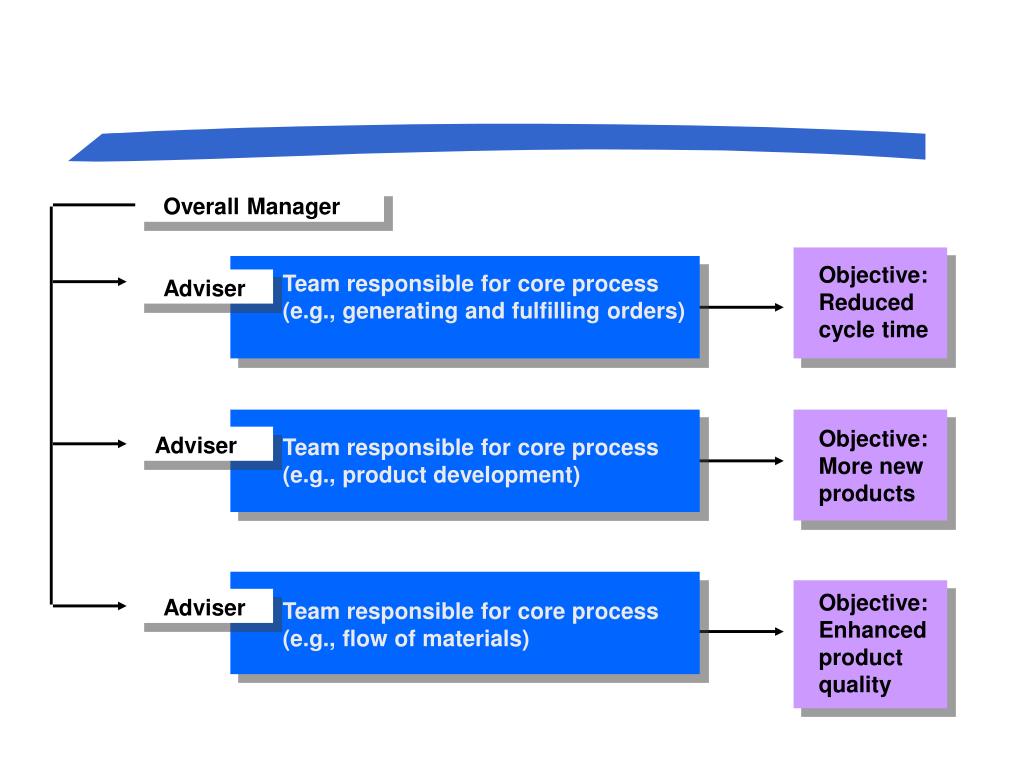 Overall Manager

Adviser

Team responsible for core process (e.g., generating and fulfilling orders)

Objective: Reduced cycle time

Adviser

Team responsible for core process (e.g., product development)

Objective: More new products

Adviser

Team responsible for core process (e.g., flow of materials)

Objective: Enhanced product quality